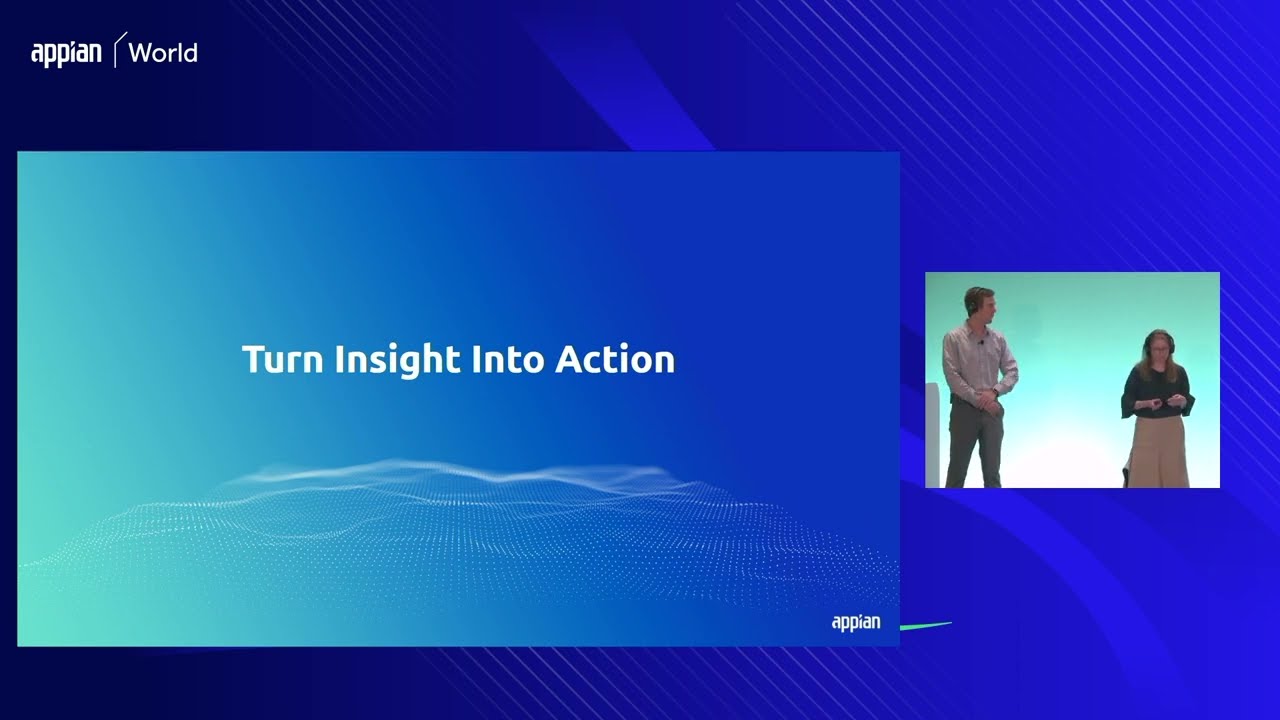 appian World

Turn Insight Into Action

appian